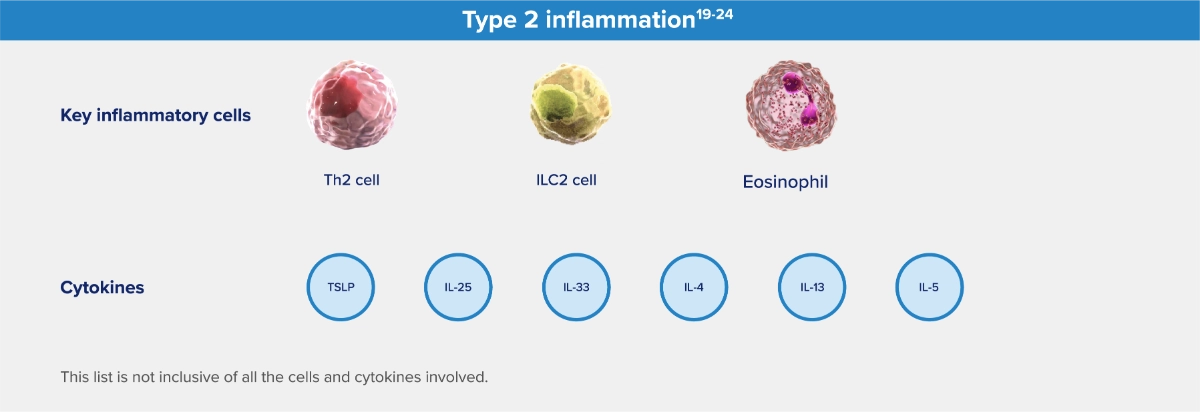 Type 2 inflammation$^{19-24}$

Key inflammatory cells

Th2 cell

ILC2 cell

Eosinophil

Cytokines

TSLP

IL-25

IL-33

IL-4

IL-13

IL-5

This list is not inclusive of all the cells and cytokines involved.